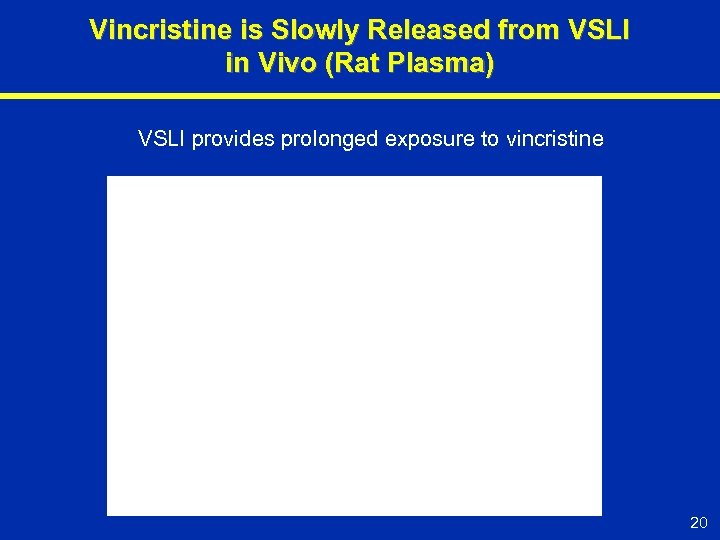 Vincristine is Slowly Released from VSLI in Vivo (Rat Plasma)

VSLI provides prolonged exposure to vincristine

20